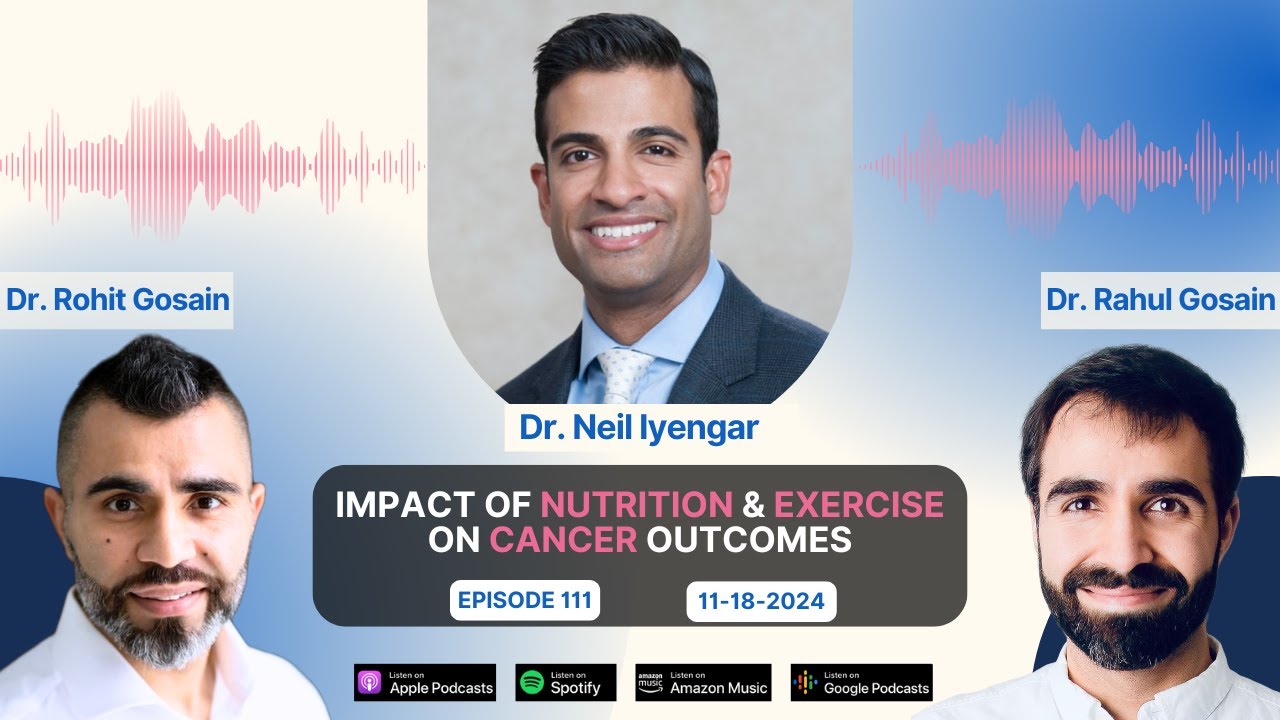 Dr. Rohit Gosain

Dr. Neil Iyengar

Dr. Rahul Gosain

IMPACT OF NUTRITION & EXERCISE ON CANCER OUTCOMES

EPISODE 111

11-18-2024

Listen on Apple Podcasts

Listen on Spotify

amazon music Listen on Amazon Music

Listen on Google Podcasts